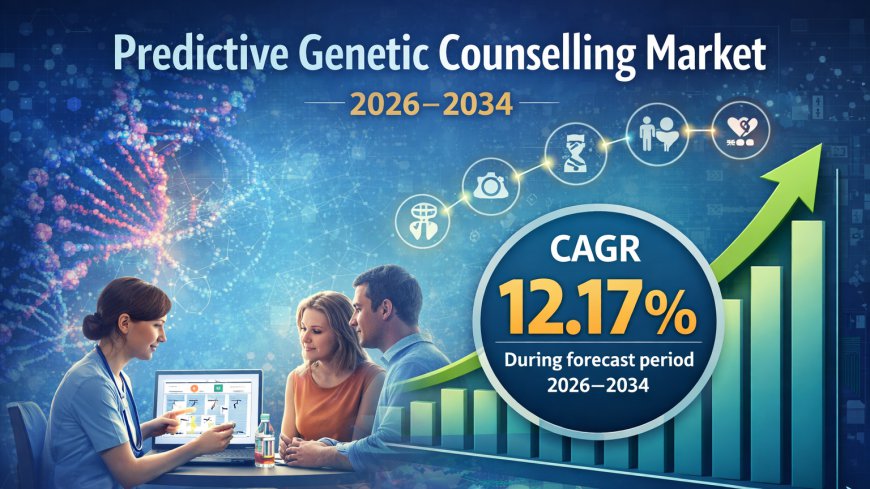 Predictive Genetic Counselling Market

2026–2034

CAGR

12.17%

During forecast period 2026–2034